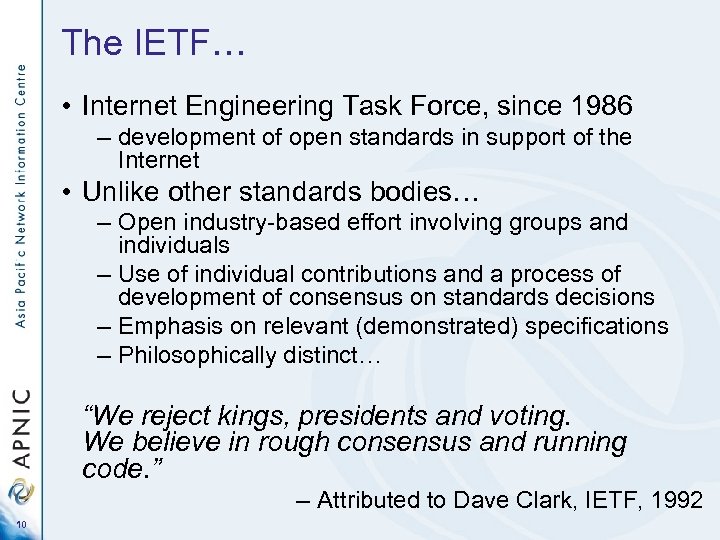 The IETF…

• Internet Engineering Task Force, since 1986
– development of open standards in support of the Internet
• Unlike other standards bodies…
– Open industry-based effort involving groups and individuals
– Use of individual contributions and a process of development of consensus on standards decisions
– Emphasis on relevant (demonstrated) specifications
– Philosophically distinct…

“We reject kings, presidents and voting. We believe in rough consensus and running code.”

– Attributed to Dave Clark, IETF, 1992

Asia Pacific Network Information Centre

APNIC

10